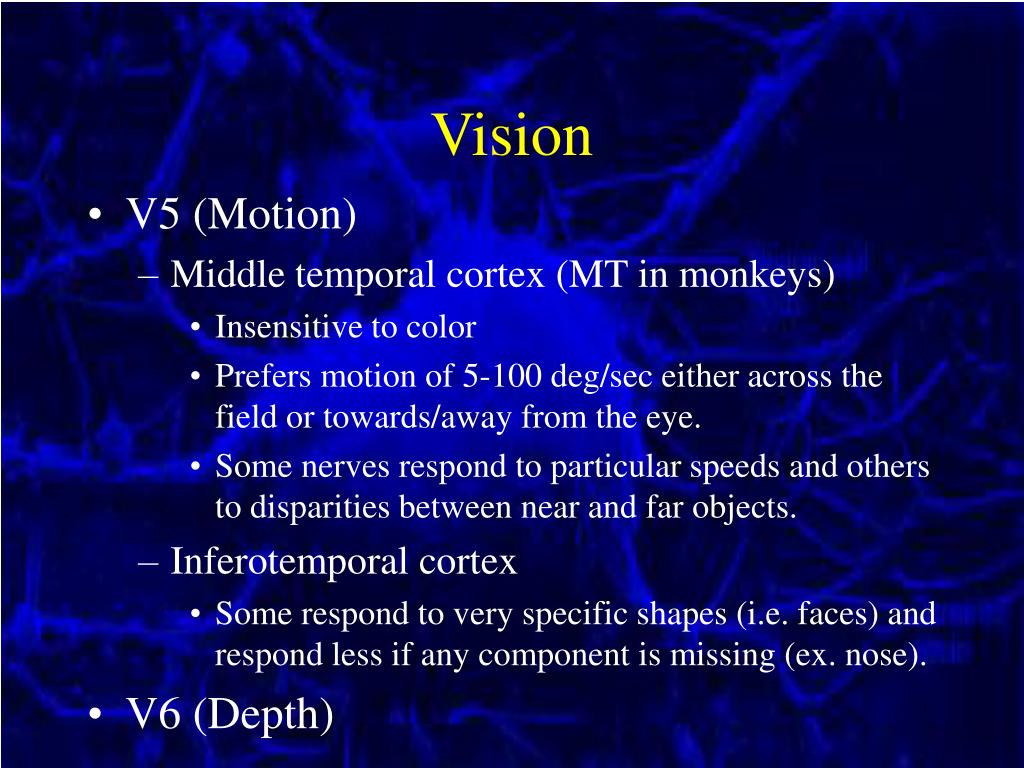 Vision

• V5 (Motion)
– Middle temporal cortex (MT in monkeys)
• Insensitive to color
• Prefers motion of 5-100 deg/sec either across the field or towards/away from the eye.
• Some nerves respond to particular speeds and others to disparities between near and far objects.
– Inferotemporal cortex
• Some respond to very specific shapes (i.e. faces) and respond less if any component is missing (ex. nose).
• V6 (Depth)